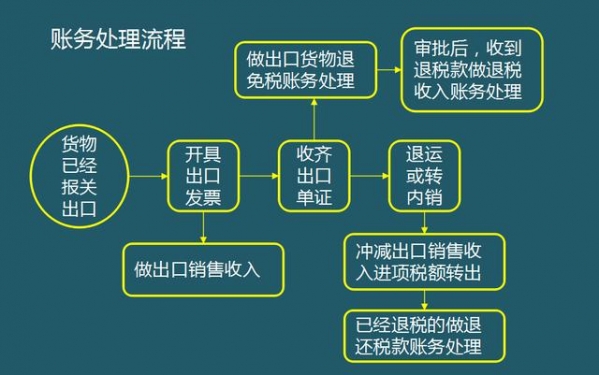 账务处理流程

做出口货物退免税账务处理

审批后，收到退税款做退税收入账务处理

货物已经报关出口

开具出口发票

收齐出口单证

退运或转内销

做出口销售收入

冲减出口销售收入进项税额转出

已经退税的做退还税款账务处理